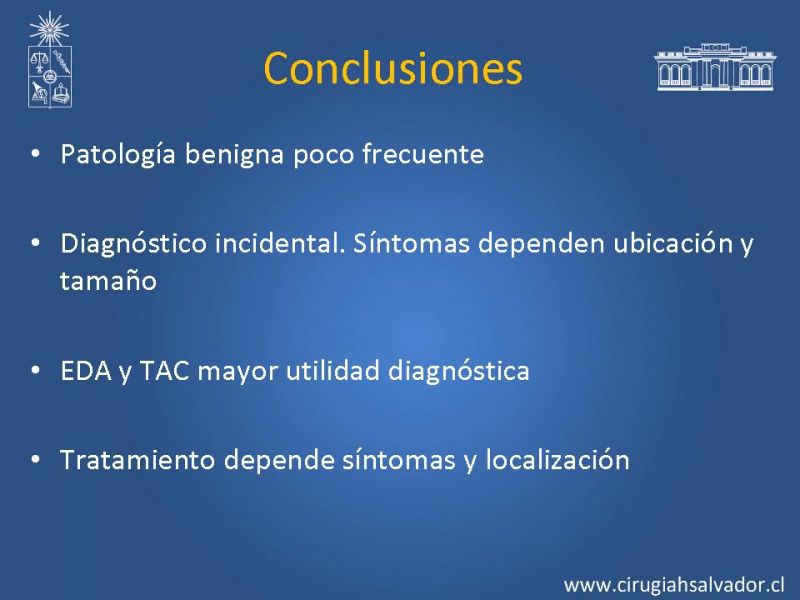 Conclusiones

• Patología benigna poco frecuente

• Diagnóstico incidental. Síntomas dependen ubicación y tamaño

• EDA y TAC mayor utilidad diagnóstica

• Tratamiento depende síntomas y localización

www.cirugiahsalvador.cl